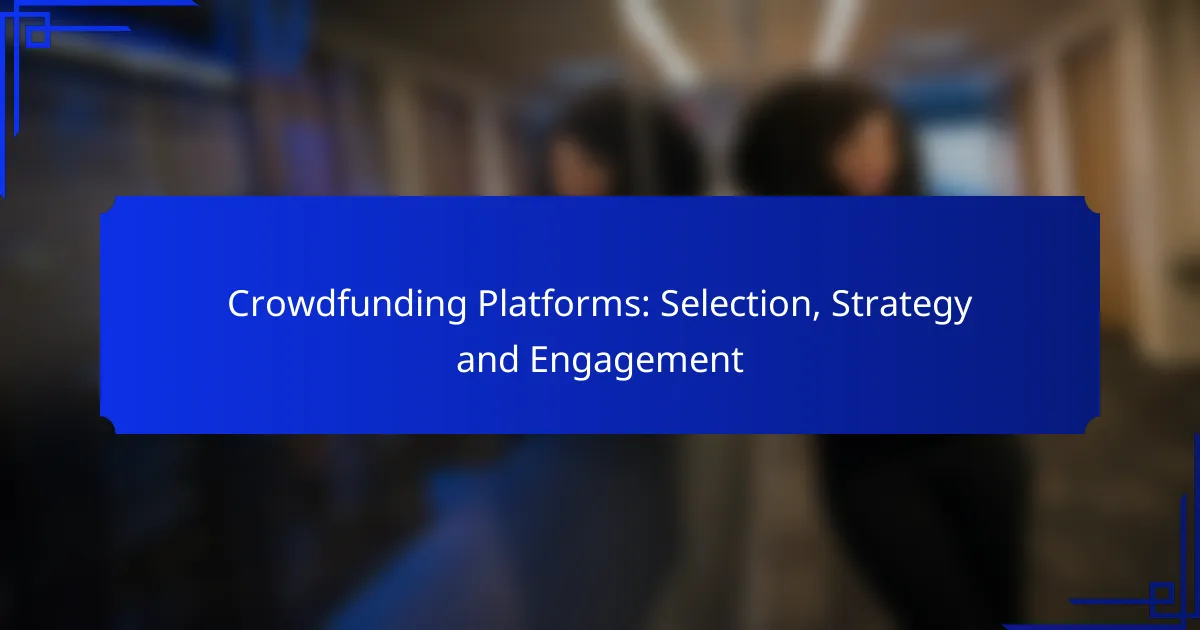 Crowdfunding Platforms: Selection, Strategy and Engagement